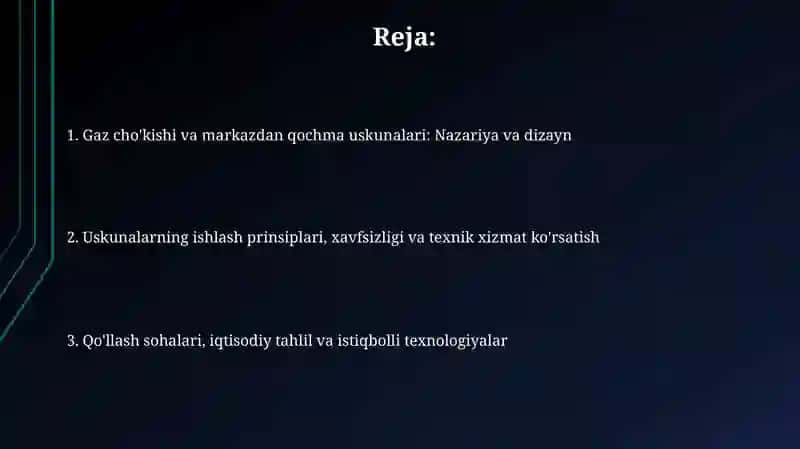 Reja:

1. Gaz cho'kishi va markazdan qochma uskunalari: Nazariya va dizayn

2. Uskunalarning ishlash prinsiplari, xavfsizligi va texnik xizmat ko'rsatish

3. Qo'llash sohalari, iqtisodiy tahlil va istiqbolli texnologiyalar